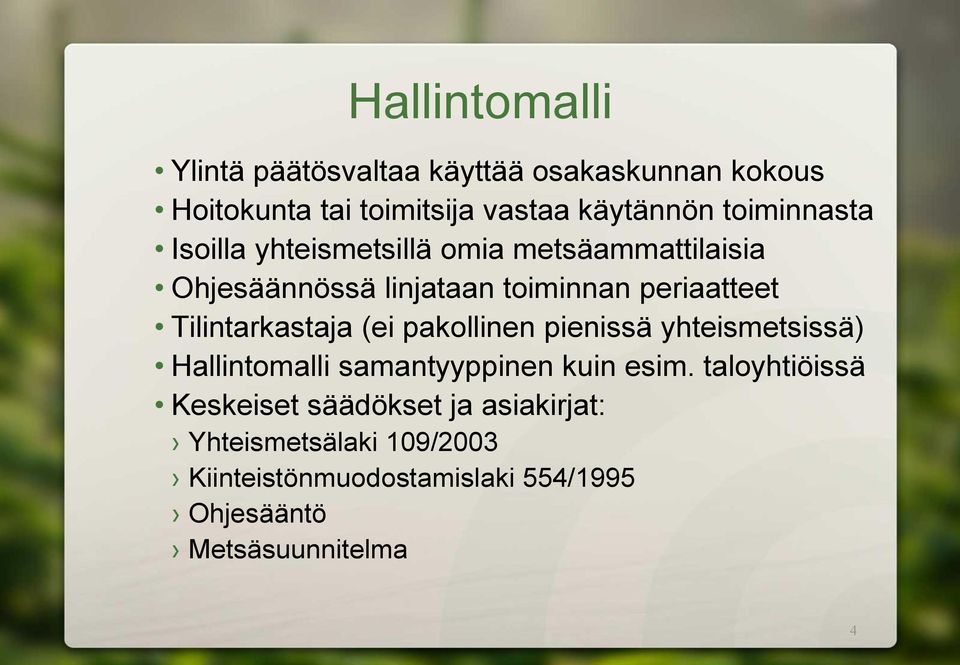 Hallintomalli

• Ylintä päätösvaltaa käyttää osakaskunnan kokous
• Hoitokunta tai toimitsija vastaa käytännön toiminnasta
• Isoilla yhteismetsillä omia metsäammattilaisia
• Ohjesäännössä linjataan toiminnan periaatteet
• Tilintarkastaja (ei pakollinen pienissä yhteismetsissä)
• Hallintomalli samantyyppinen kuin esim. taloyhtiöissä
• Keskeiset säädökset ja asiakirjat:
› Yhteismetsälaki 109/2003
› Kiinteistönmuodostamislaki 554/1995
› Ohjesääntö
› Metsäsuunnitelma

4